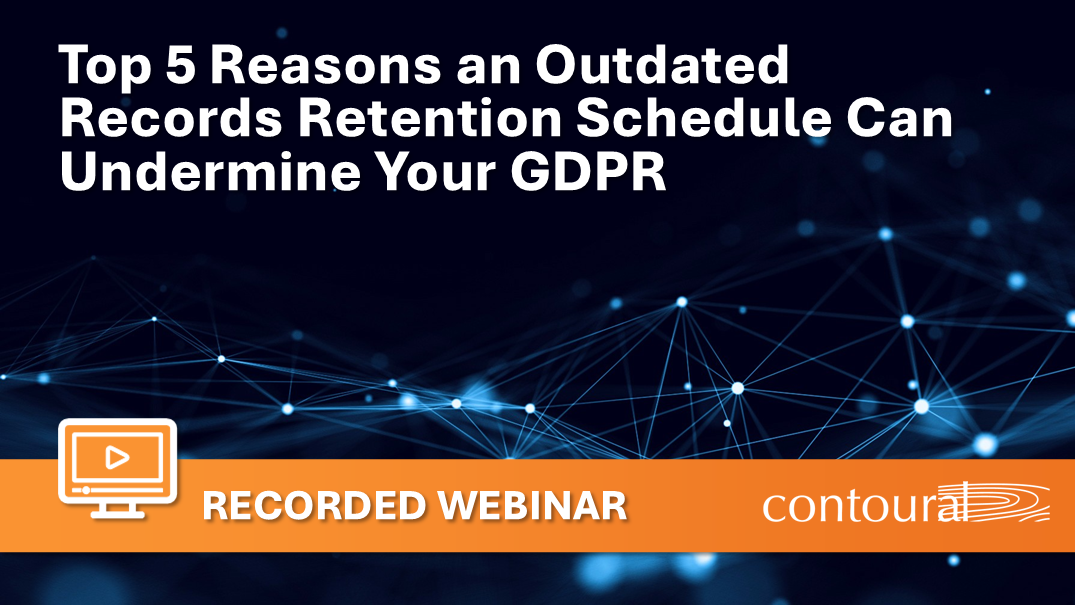 Top 5 Reasons an Outdated Records Retention Schedule Can Undermine Your GDPR

RECORDED WEBINAR

contoural